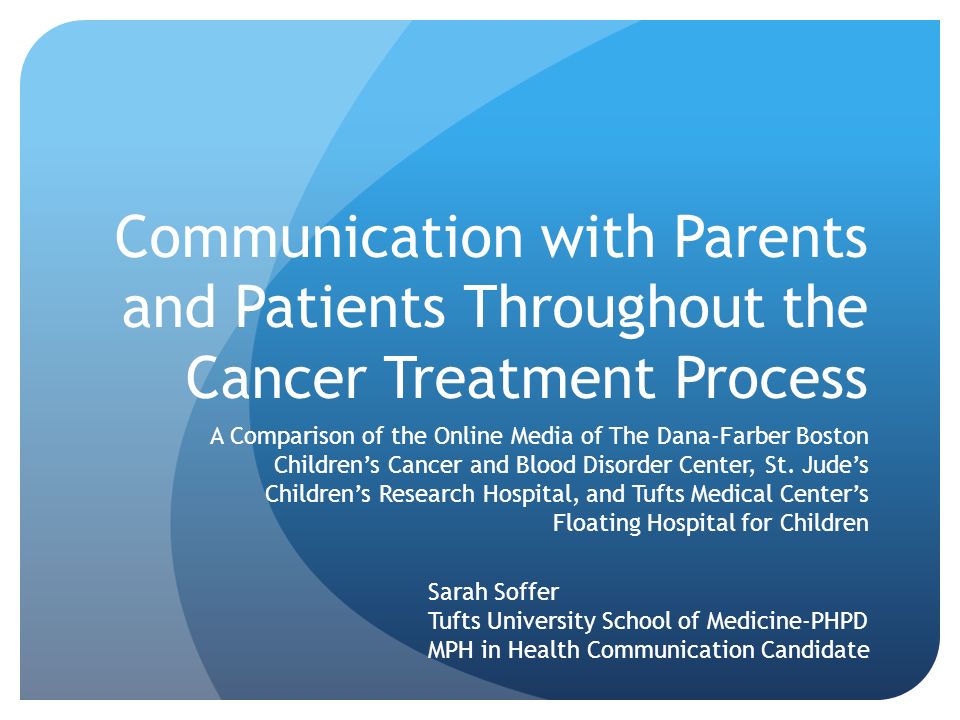 Communication with Parents and Patients Throughout the Cancer Treatment Process

A Comparison of the Online Media of The Dana-Farber Boston Children's Cancer and Blood Disorder Center, St. Jude's Children's Research Hospital, and Tufts Medical Center's Floating Hospital for Children

Sarah Soffer
Tufts University School of Medicine-PHPD
MPH in Health Communication Candidate